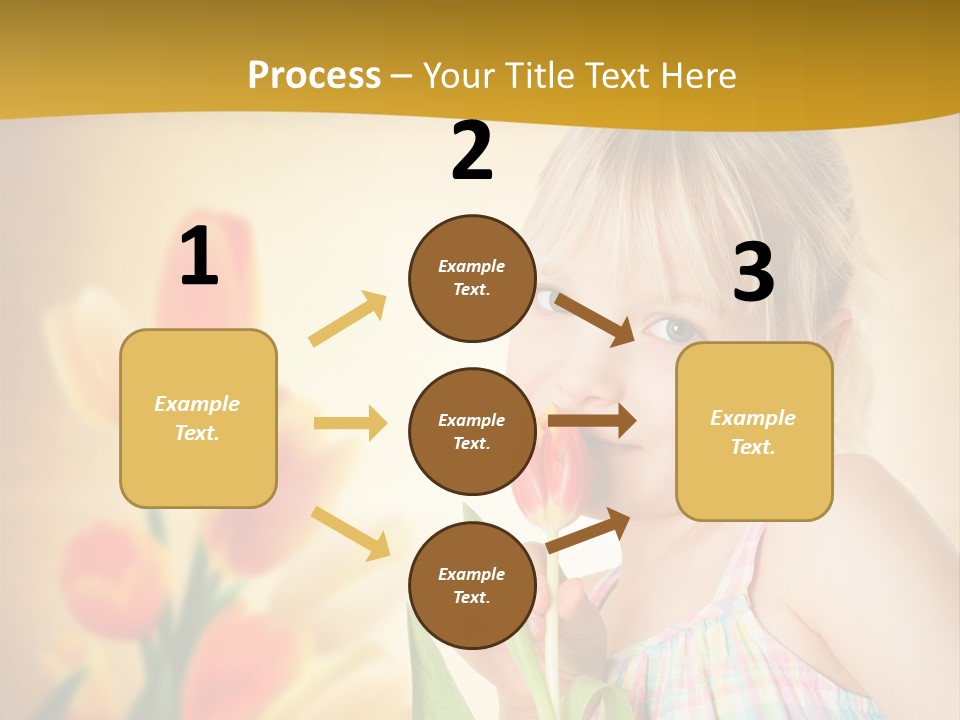 Process – Your Title Text Here

1

Example Text.

2

Example Text.

Example Text.

Example Text.

3

Example Text.